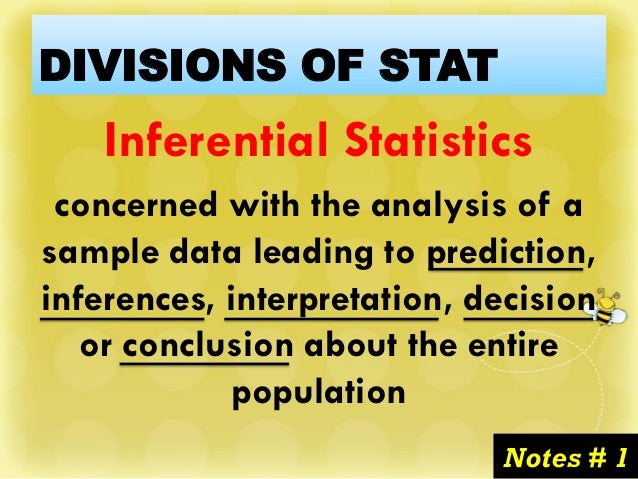 DIVISIONS OF STAT

Inferential Statistics

concerned with the analysis of a sample data leading to prediction, inferences, interpretation, decision or conclusion about the entire population

Notes # 1